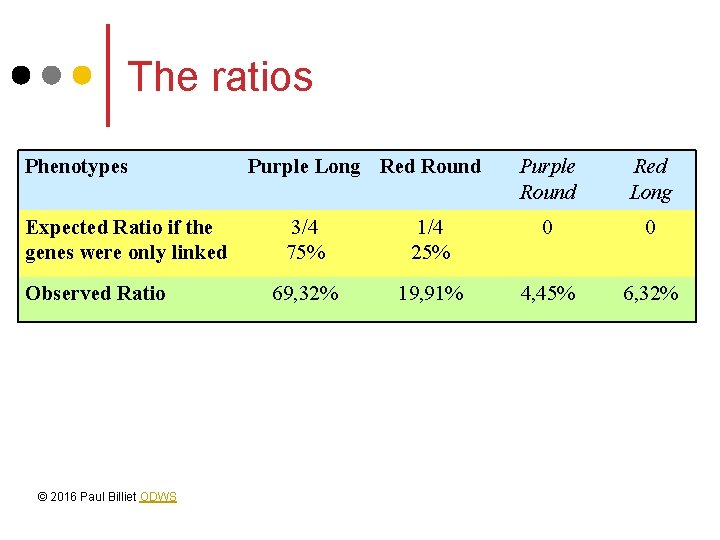 The ratios

| Phenotypes | Purple Long | Red Round | Purple Round | Red Long |
|---|---|---|---|---|
| Expected Ratio if the genes were only linked | 3/4 75% | 1/4 25% | 0 | 0 |
| Observed Ratio | 69,32% | 19,91% | 4,45% | 6,32% |

© 2016 Paul Billiet ODWS